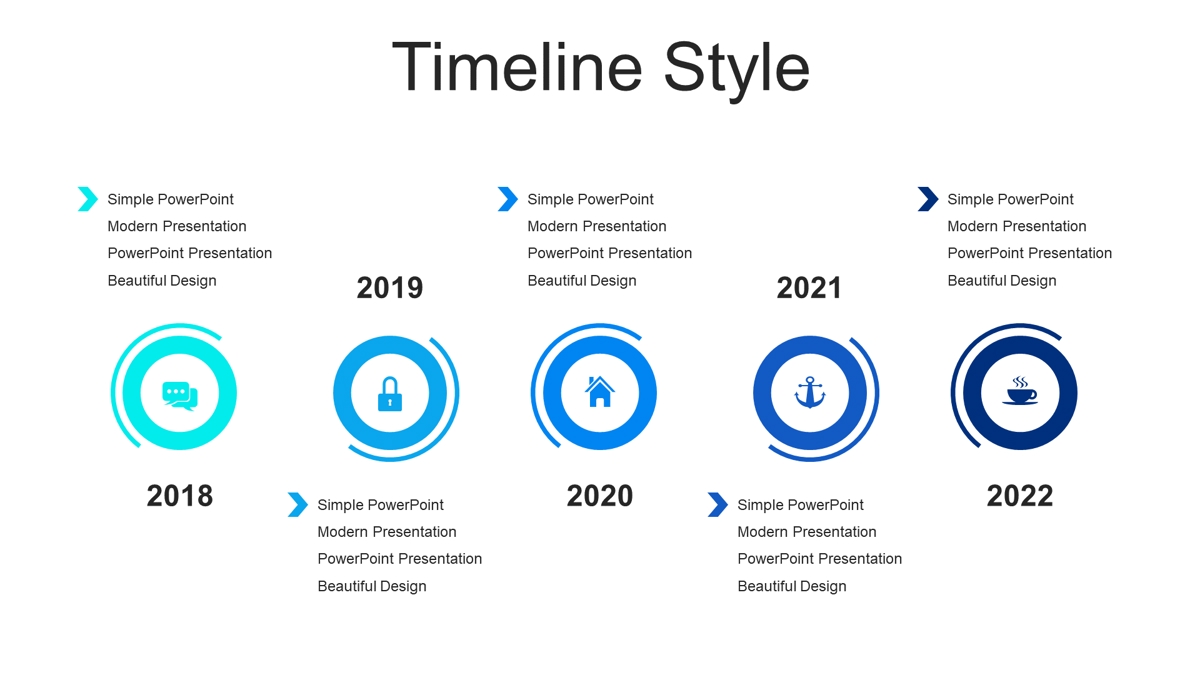 Timeline Style

Simple PowerPoint
Modern Presentation
PowerPoint Presentation
Beautiful Design

2018

2019

Simple PowerPoint
Modern Presentation
PowerPoint Presentation
Beautiful Design

Simple PowerPoint
Modern Presentation
PowerPoint Presentation
Beautiful Design

2020

2021

Simple PowerPoint
Modern Presentation
PowerPoint Presentation
Beautiful Design

Simple PowerPoint
Modern Presentation
PowerPoint Presentation
Beautiful Design

2022